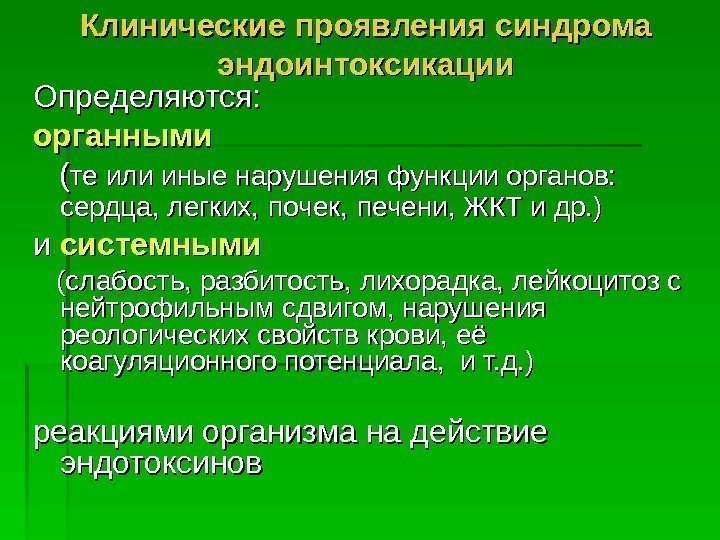 Клинические проявления синдрома эндоинтоксикации

Определяются:

органными

(те или иные нарушения функции органов: сердца, легких, почек, печени, ЖКТ и др.)

и системными

(слабость, разбитость, лихорадка, лейкоцитоз с нейтрофильным сдвигом, нарушения реологических свойств крови, её коагуляционного потенциала, и т.д.)

реакциями организма на действие эндотоксинов